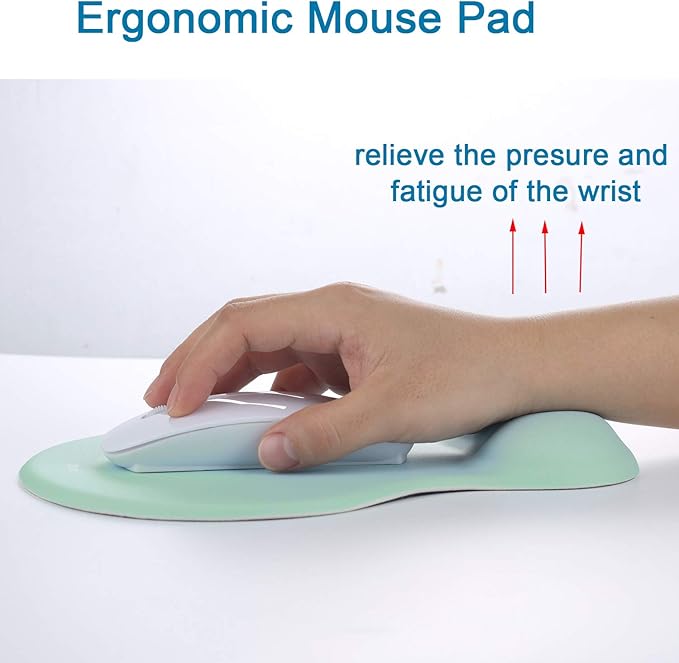 Ergonomic Mouse Pad

relieve the presure and fatigue of the wrist